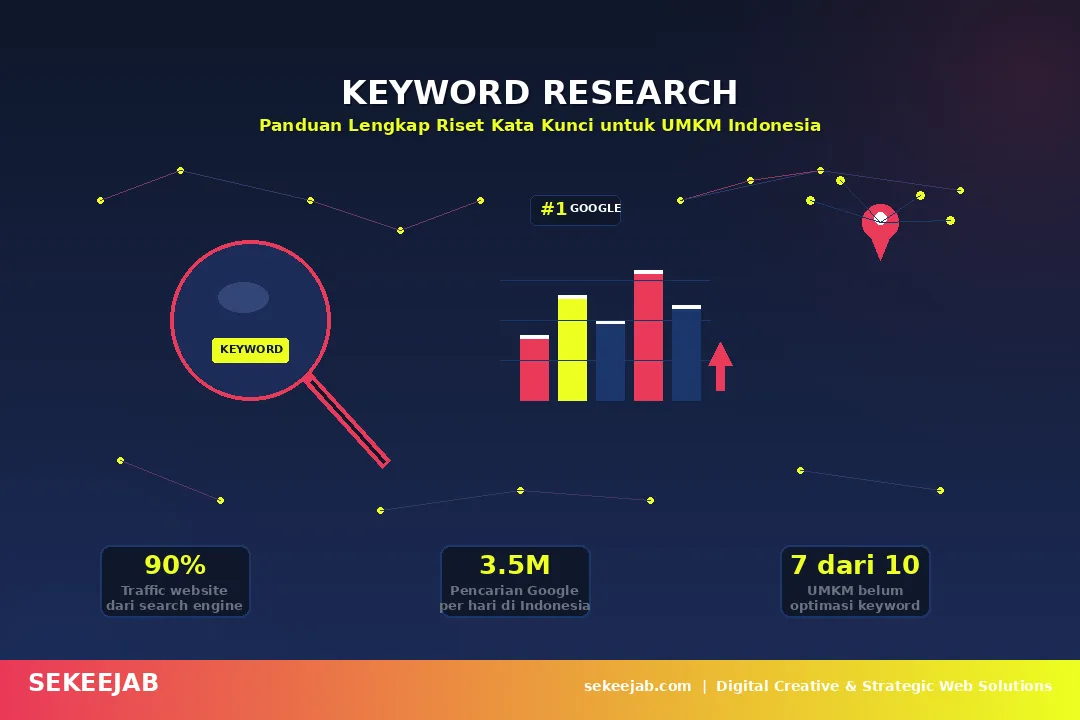 KEYWORD RESEARCH
Panduan Lengkap Riset Kata Kunci untuk UMKM Indonesia

#1 GOOGLE

KEYWORD

90%
Traffic website dari search engine

3.5M
Pencarian Google per hari di Indonesia

7 dari 10
UMKM belum optimasi keyword

SEKEEJAB
sekeejab.com | Digital Creative & Strategic Web Solutions